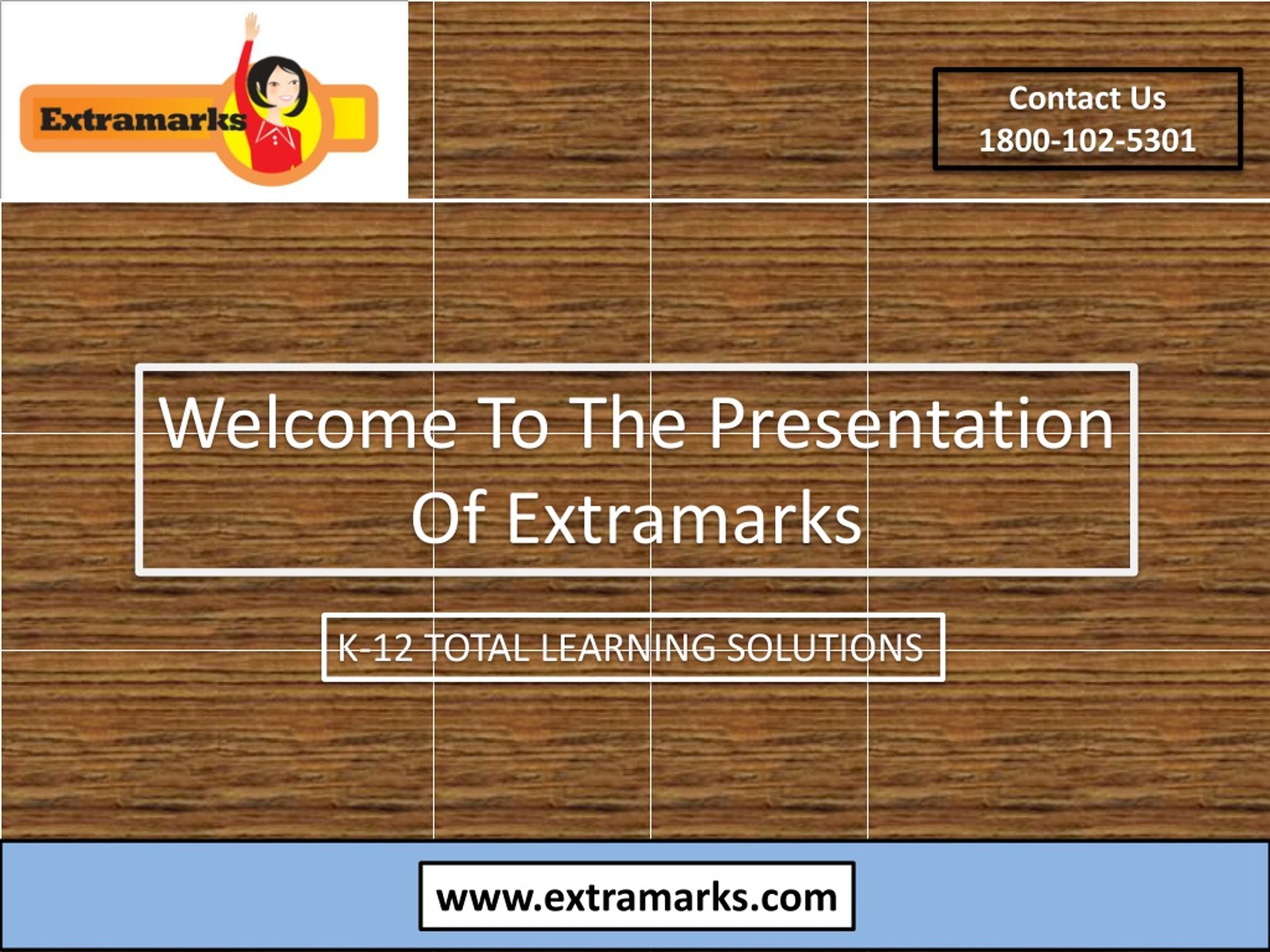 Extramarks

Contact Us
1800-102-5301

Welcome To The Presentation Of Extramarks

K-12 TOTAL LEARNING SOLUTIONS

www.extramarks.com